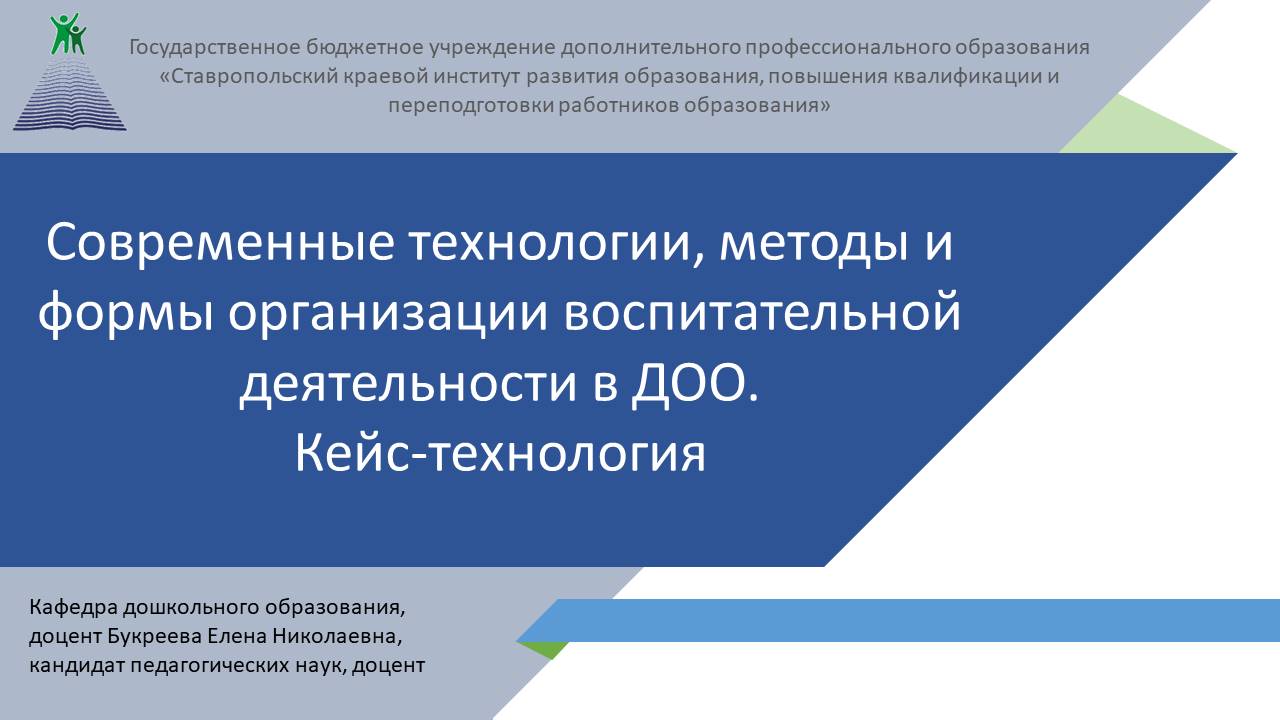 Государственное бюджетное учреждение дополнительного профессионального образования «Ставропольский краевой институт развития образования, повышения квалификации и переподготовки работников образования»

Современные технологии, методы и формы организации воспитательной деятельности в ДОО.
Кейс-технология

Кафедра дошкольного образования,
доцент Букреева Елена Николаевна,
кандидат педагогических наук, доцент